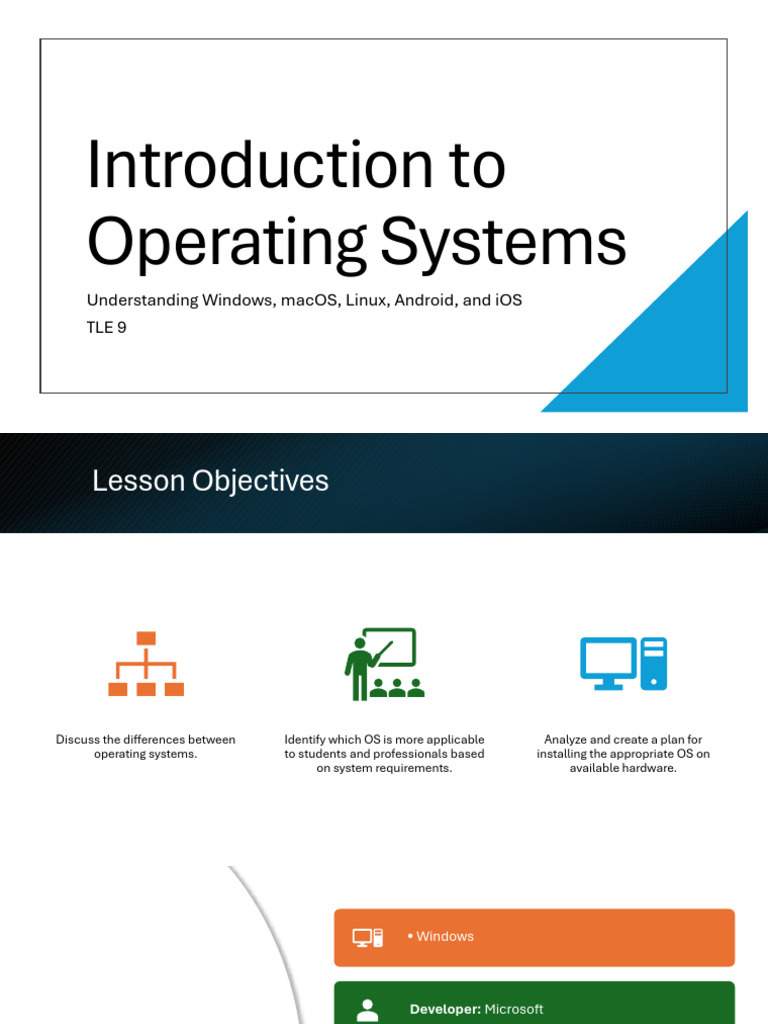 Introduction to Operating Systems

Understanding Windows, macOS, Linux, Android, and iOS
TLE 9

Lesson Objectives

Discuss the differences between operating systems.

Identify which OS is more applicable to students and professionals based on system requirements.

Analyze and create a plan for installing the appropriate OS on available hardware.

• Windows

Developer: Microsoft